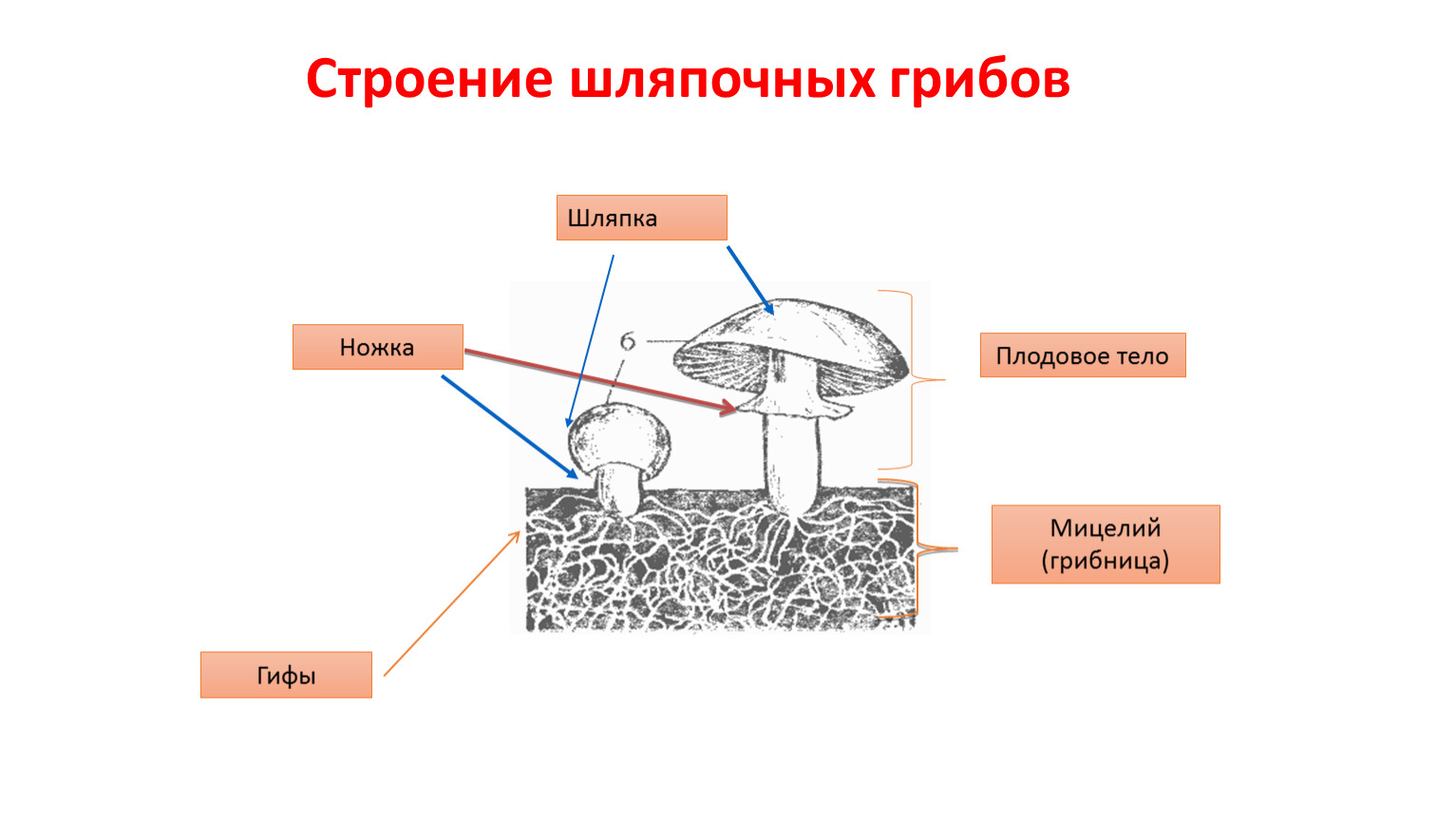 Строение шляпочных грибов

Шляпка

Ножка

6

Плодовое тело

Мицелий (грибница)

Гифы